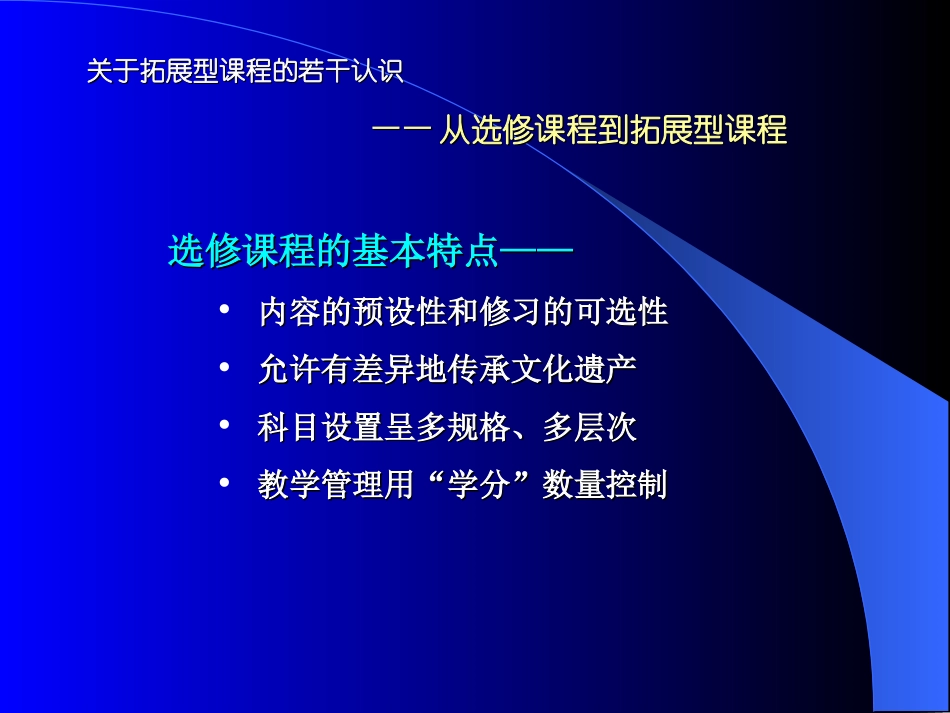 关于拓展型课程的若干认识

—— 从选修课程到拓展型课程

选修课程的基本特点——

• 内容的预设性和修习的可选性

• 允许有差异地传承文化遗产

• 科目设置呈多规格、多层次

• 教学管理用“学分”数量控制